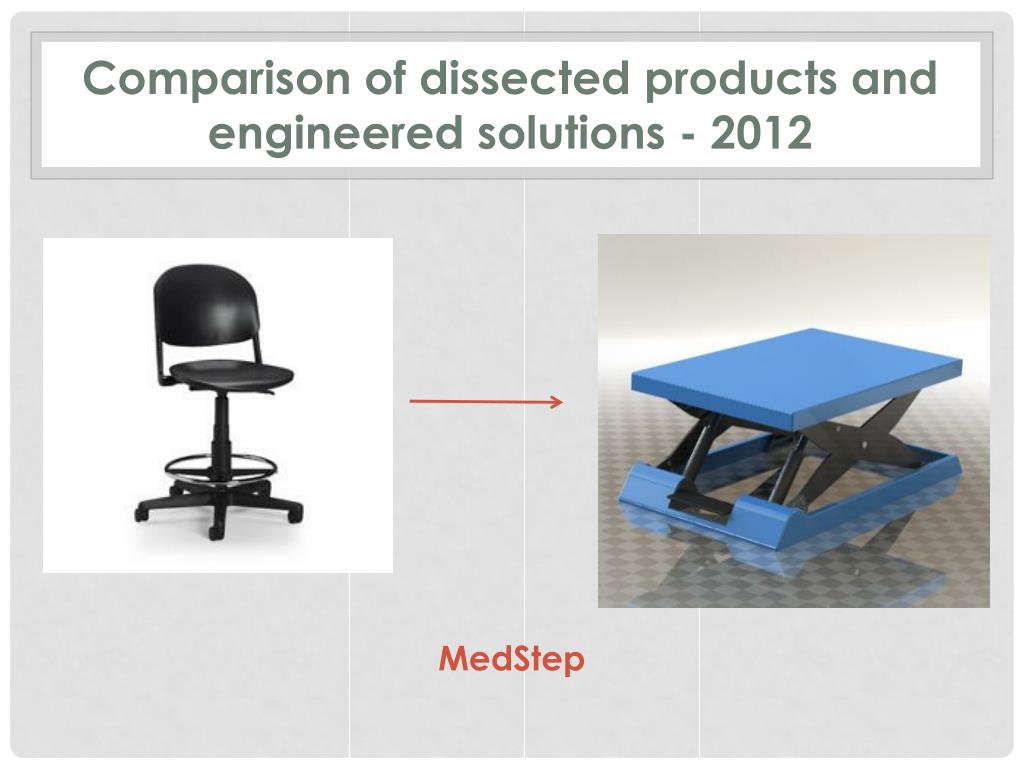 Comparison of dissected products and engineered solutions - 2012

MedStep